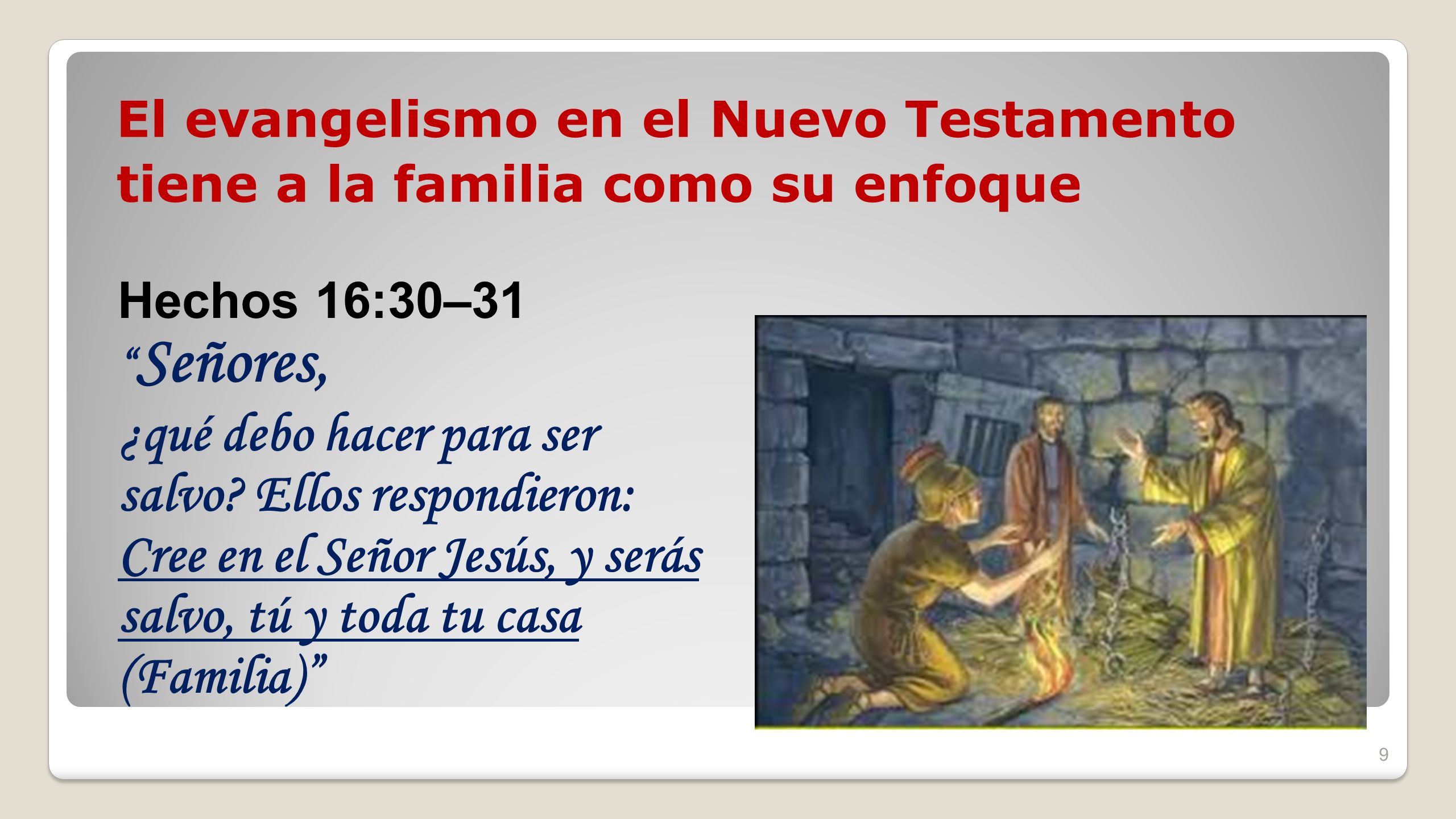 El evangelismo en el Nuevo Testamento tiene a la familia como su enfoque

Hechos 16:30–31
“Señores,
¿qué debo hacer para ser salvo? Ellos respondieron: Cree en el Señor Jesús, y serás salvo, tú y toda tu casa (Familia)”

9